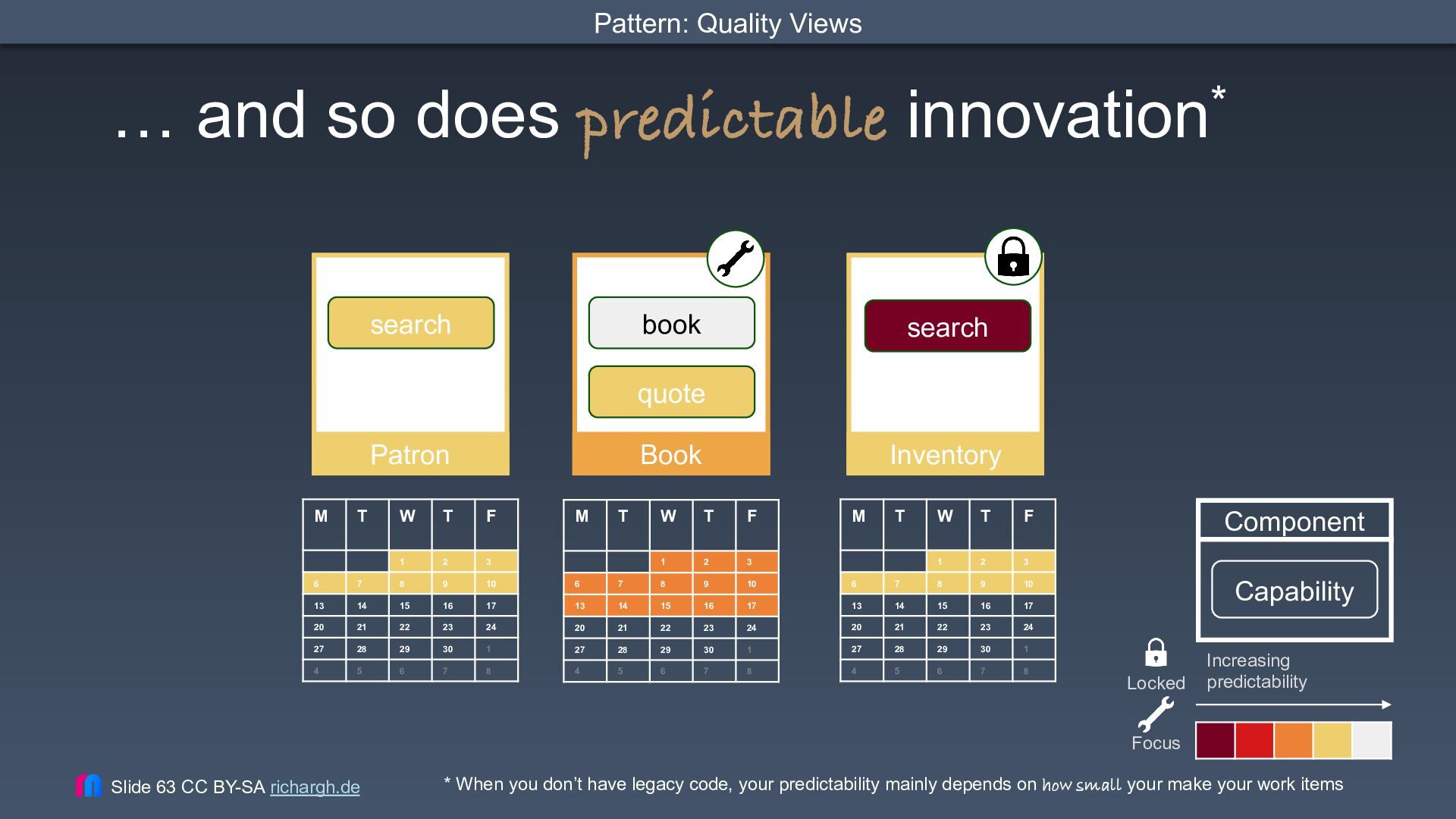 Pattern: Quality Views

… and so does predictable innovation*

search

Patron

book

quote

Book

search

Inventory

| M | T | W | T | F |
|---|---|---|---|---|
| | | 1 | 2 | 3 |
| 6 | 7 | 8 | 9 | 10 |
| 13 | 14 | 15 | 16 | 17 |
| 20 | 21 | 22 | 23 | 24 |
| 27 | 28 | 29 | 30 | 1 |
| 4 | 5 | 6 | 7 | 8 |

| M | T | W | T | F |
|---|---|---|---|---|
| | | 1 | 2 | 3 |
| 6 | 7 | 8 | 9 | 10 |
| 13 | 14 | 15 | 16 | 17 |
| 20 | 21 | 22 | 23 | 24 |
| 27 | 28 | 29 | 30 | 1 |
| 4 | 5 | 6 | 7 | 8 |

| M | T | W | T | F |
|---|---|---|---|---|
| | | 1 | 2 | 3 |
| 6 | 7 | 8 | 9 | 10 |
| 13 | 14 | 15 | 16 | 17 |
| 20 | 21 | 22 | 23 | 24 |
| 27 | 28 | 29 | 30 | 1 |
| 4 | 5 | 6 | 7 | 8 |

Component

Capability

Locked

Increasing predictability

Focus

Slide 63 CC BY-SA richargh.de

* When you don't have legacy code, your predictability mainly depends on how small your make your work items